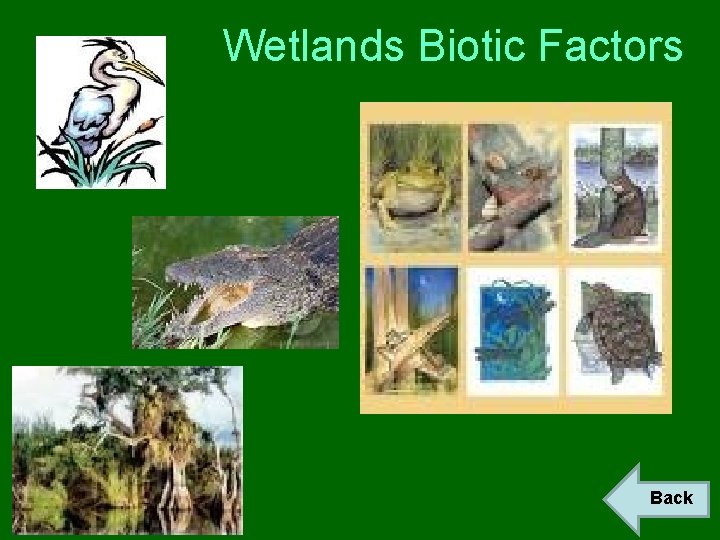 Wetlands Biotic Factors

Back